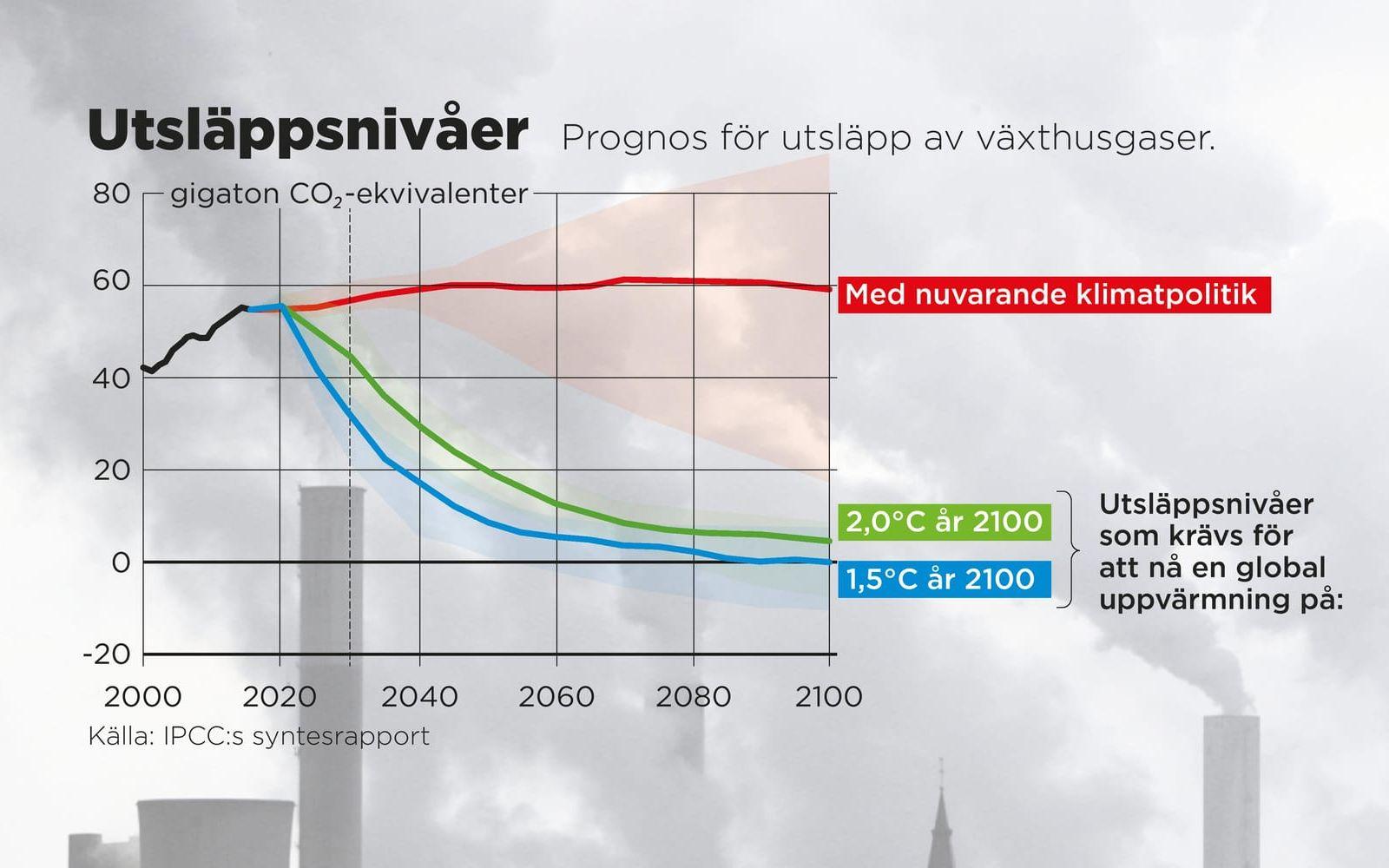 Utsläppsnivåer Prognos för utsläpp av växthusgaser.

80 gigaton $CO_2$-ekvivalenter

60

40

20

0

-20

2000 2020 2040 2060 2080 2100

Med nuvarande klimatpolitik

2,0°C år 2100

1,5°C år 2100

Utsläppsnivåer som krävs för att nå en global uppvärmning på:

Källa: IPCC:s syntesrapport